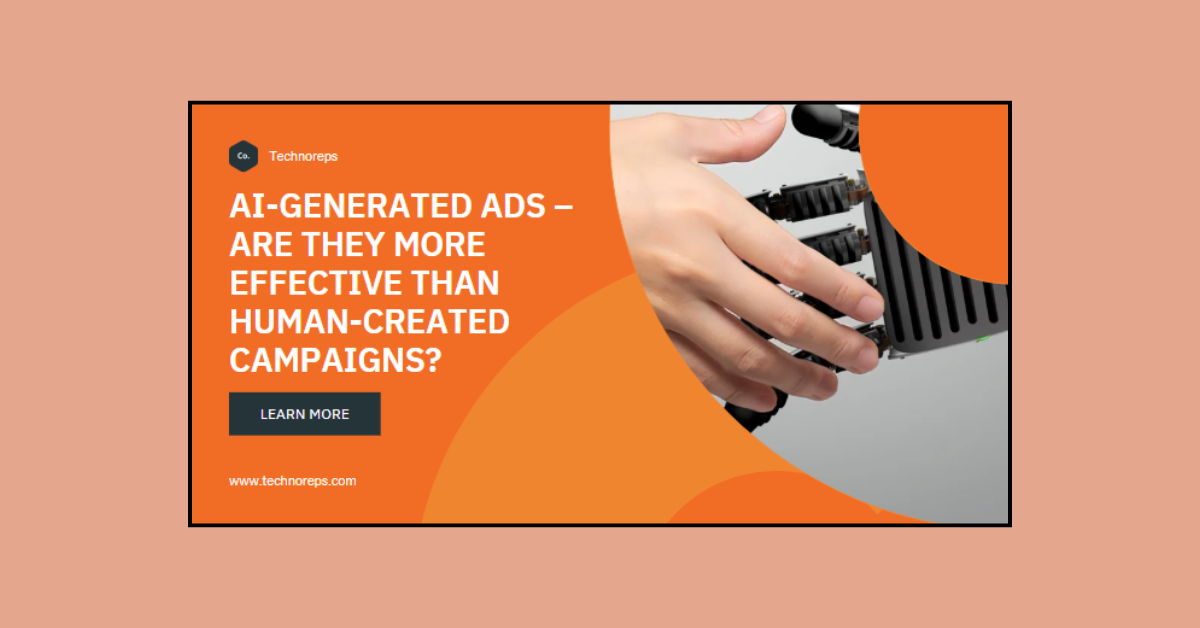 Co.

Technoreps

AI-GENERATED ADS – ARE THEY MORE EFFECTIVE THAN HUMAN-CREATED CAMPAIGNS?

LEARN MORE

www.technoreps.com